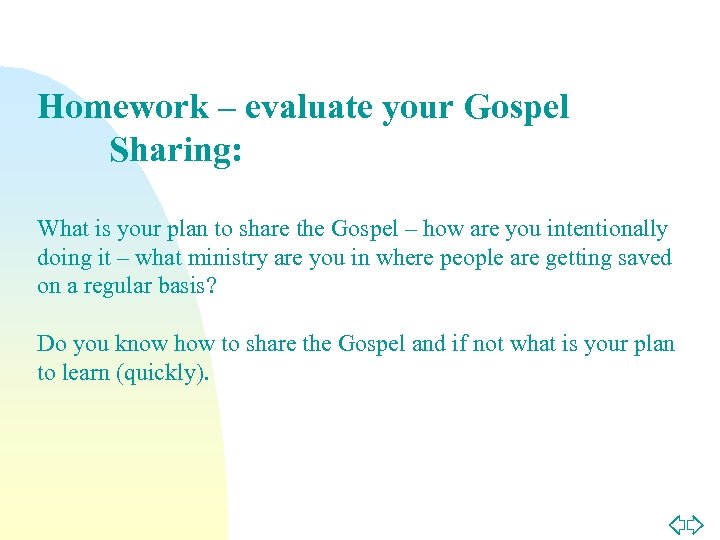 Homework – evaluate your Gospel Sharing:

What is your plan to share the Gospel – how are you intentionally doing it – what ministry are you in where people are getting saved on a regular basis?

Do you know how to share the Gospel and if not what is your plan to learn (quickly).